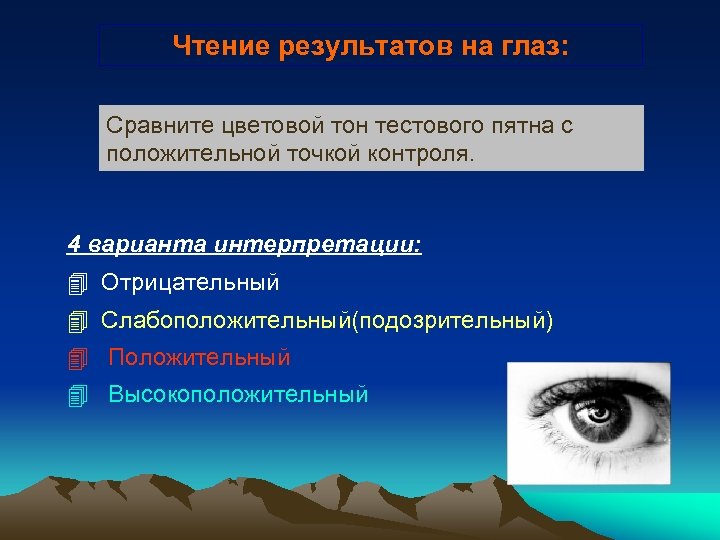 Чтение результатов на глаз:

Сравните цветовой тон тестового пятна с положительной точкой контроля.

4 варианта интерпретации:

Отрицательный

Слабоположительный(подозрительный)

Положительный

Высокоположительный